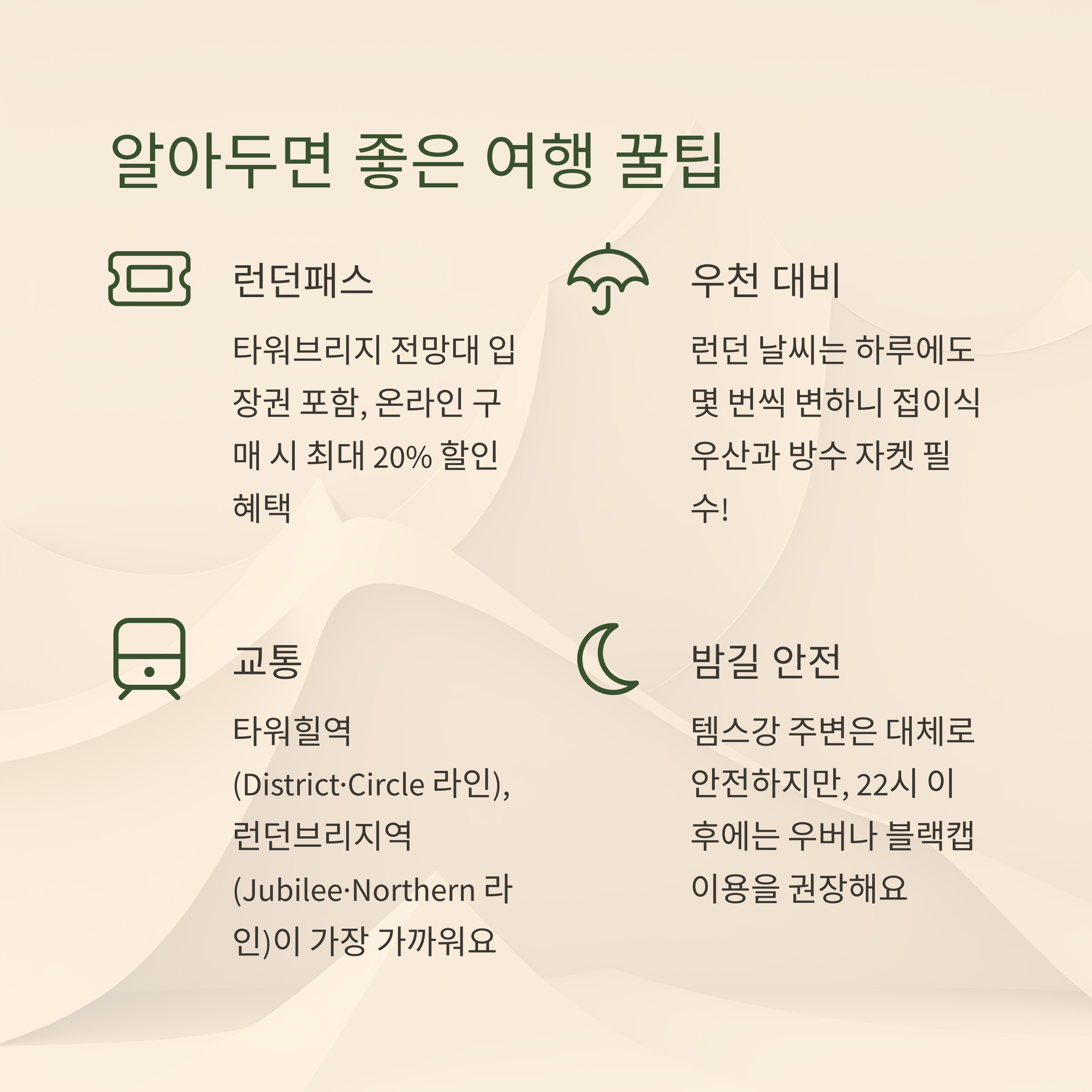 알아두면 좋은 여행 꿀팁

런던패스

타워브리지 전망대 입장권 포함, 온라인 구매 시 최대 20% 할인 혜택

우천 대비

런던 날씨는 하루에도 몇 번씩 변하니 접이식 우산과 방수 자켓 필수!

교통

타워힐역 (District·Circle 라인), 런던브리지역 (Jubilee·Northern 라인)이 가장 가까워요

밤길 안전

템스강 주변은 대체로 안전하지만, 22시 이후에는 우버나 블랙캡 이용을 권장해요